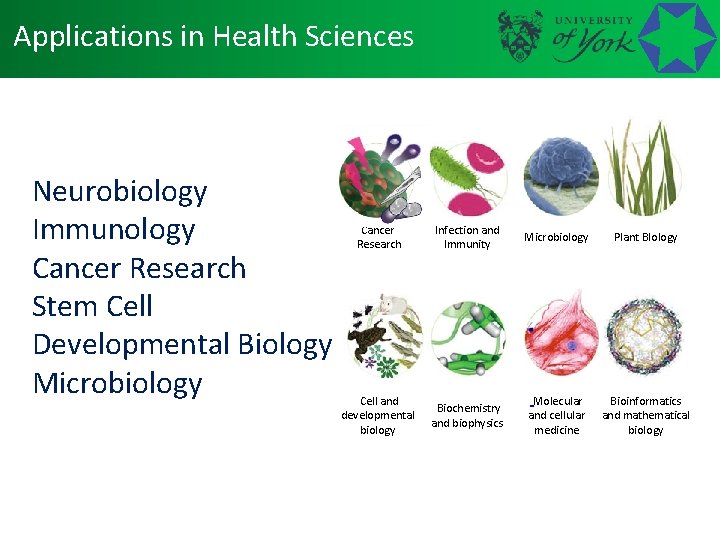 Applications in Health Sciences

UNIVERSITY of York

Neurobiology
Immunology
Cancer Research
Stem Cell
Developmental Biology
Microbiology

Cancer Research

Infection and Immunity

Microbiology

Plant Biology

Cell and developmental biology

Biochemistry and biophysics

Molecular and cellular medicine

Bioinformatics and mathematical biology